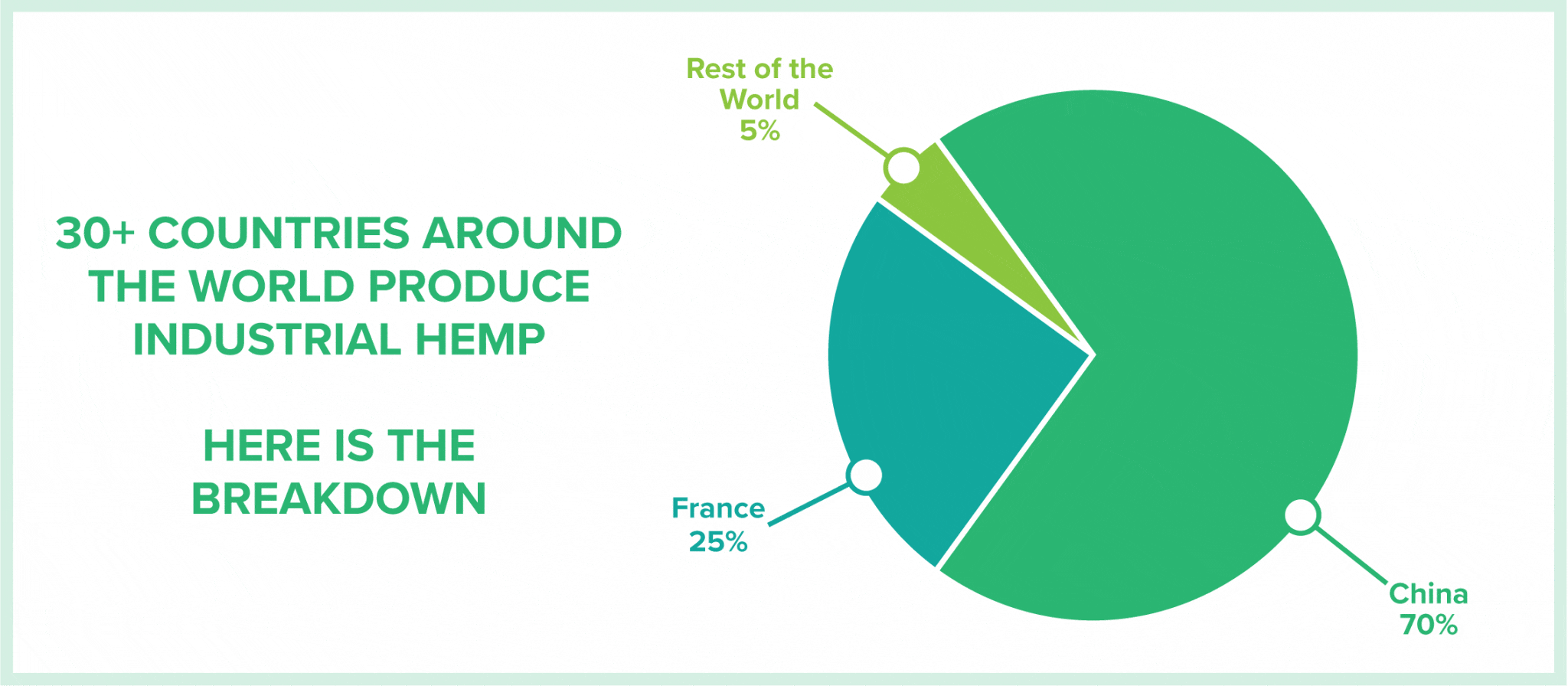 30+ COUNTRIES AROUND THE WORLD PRODUCE INDUSTRIAL HEMP

HERE IS THE BREAKDOWN

Rest of the World 5%

France 25%

China 70%